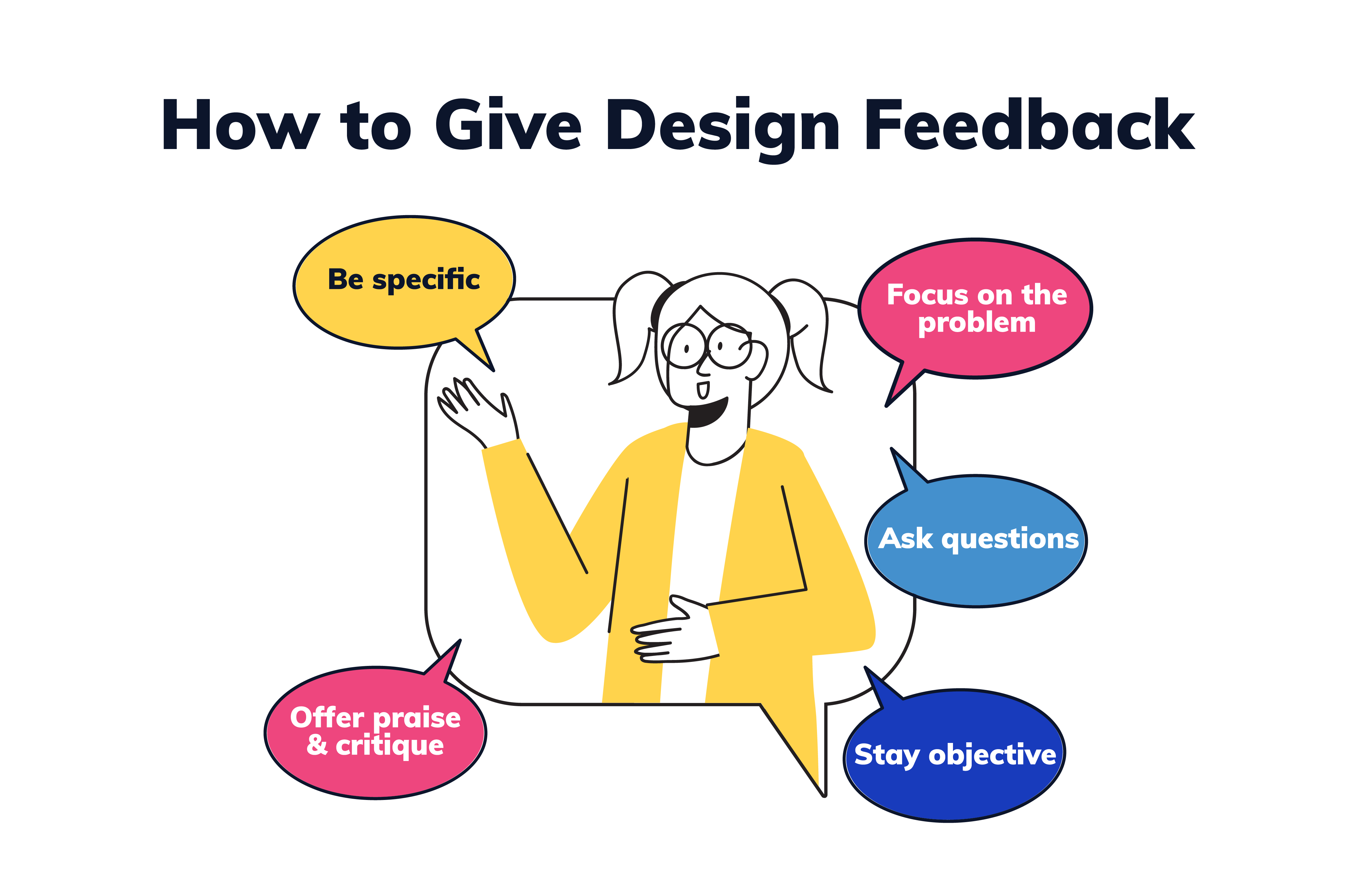 How to Give Design Feedback

Be specific

Focus on the problem

Ask questions

Offer praise & critique

Stay objective